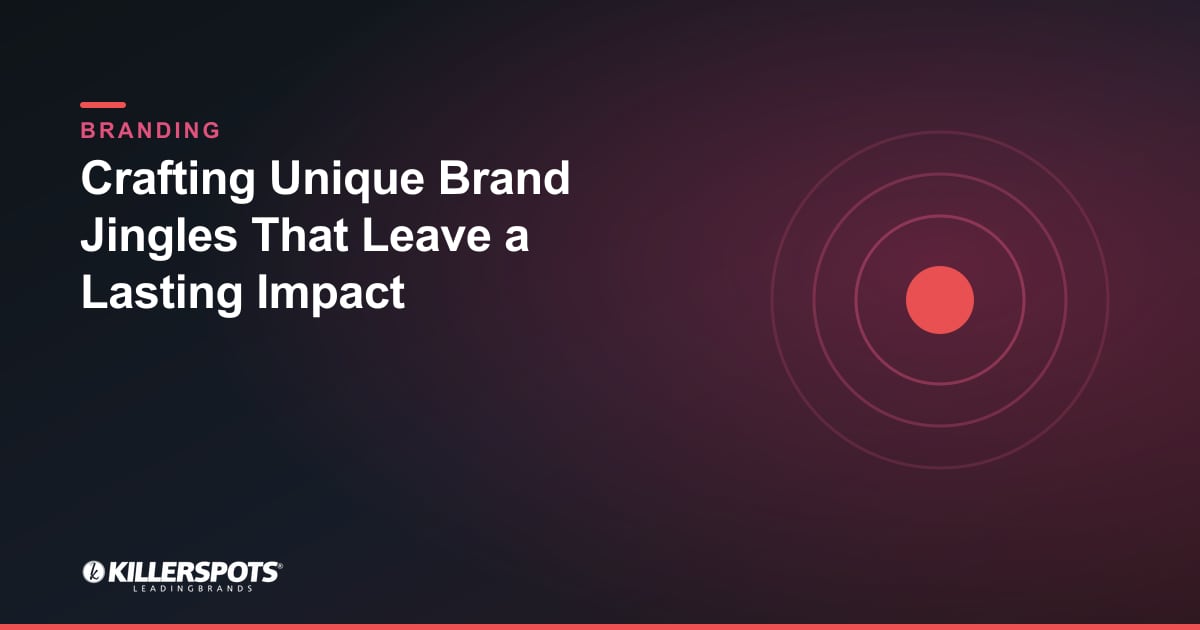 BRANDING

Crafting Unique Brand Jingles That Leave a Lasting Impact

KILLERSPOTS®
LEADINGBRANDS